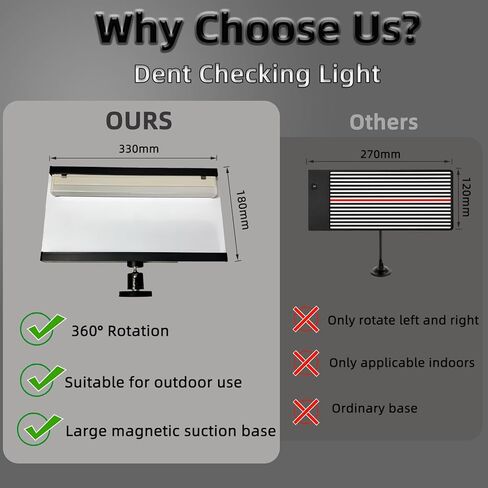 Why Choose Us?

Dent Checking Light

OURS

330mm

180mm

360° Rotation

Suitable for outdoor use

Large magnetic suction base

Others

270mm

120mm

Only rotate left and right

Only applicable indoors

Ordinary base